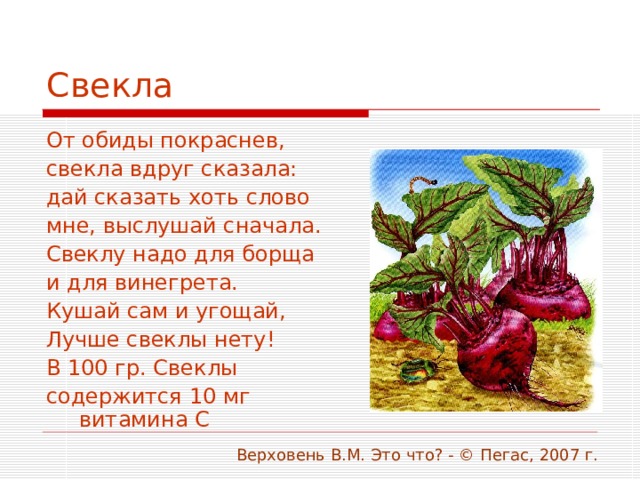 Свекла

От обиды покраснев,
свекла вдруг сказала:
дай сказать хоть слово
мне, выслушай сначала.
Свеклу надо для борща
и для винегрета.
Кушай сам и угощай,
Лучше свеклы нету!
В 100 гр. Свеклы
содержится 10 мг
витамина С

Верховень В.М. Это что? - © Пегас, 2007 г.